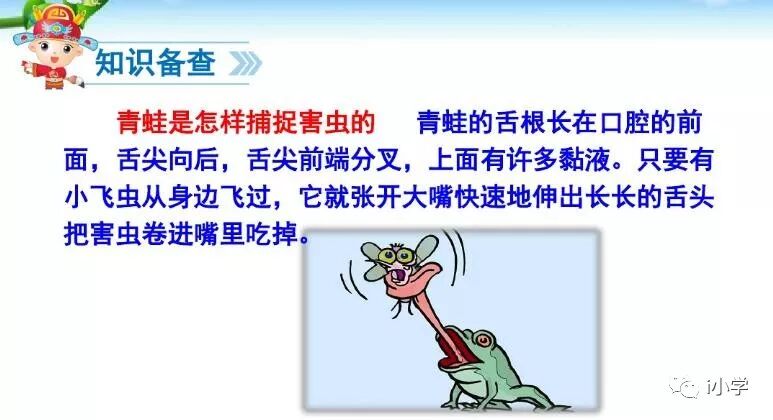 知识备查

青蛙是怎样捕捉害虫的　青蛙的舌根长在口腔的前面，舌尖向后，舌尖前端分叉，上面有许多黏液。只要有小飞虫从身边飞过，它就张开大嘴快速地伸出长长的舌头把害虫卷进嘴里吃掉。

小学